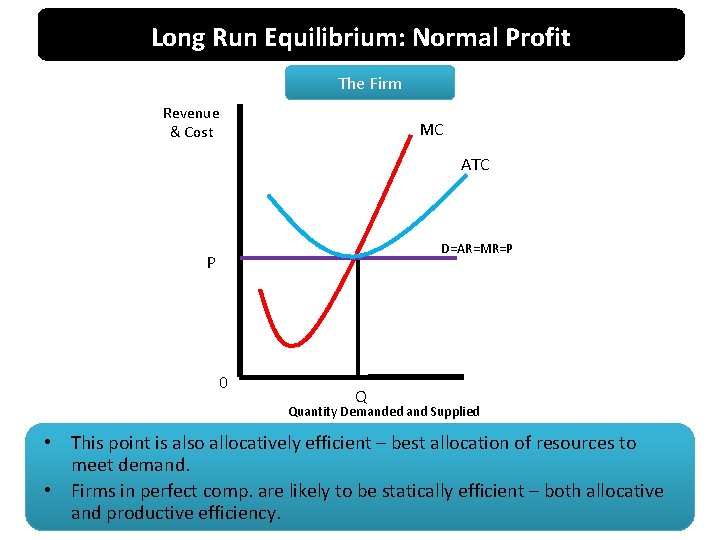 Long Run Equilibrium: Normal Profit

The Firm

Revenue & Cost

MC

ATC

D=AR=MR=P

P

0

Q

Quantity Demanded and Supplied

• This point is also allocatively efficient – best allocation of resources to meet demand.
• Firms in perfect comp. are likely to be statically efficient – both allocative and productive efficiency.